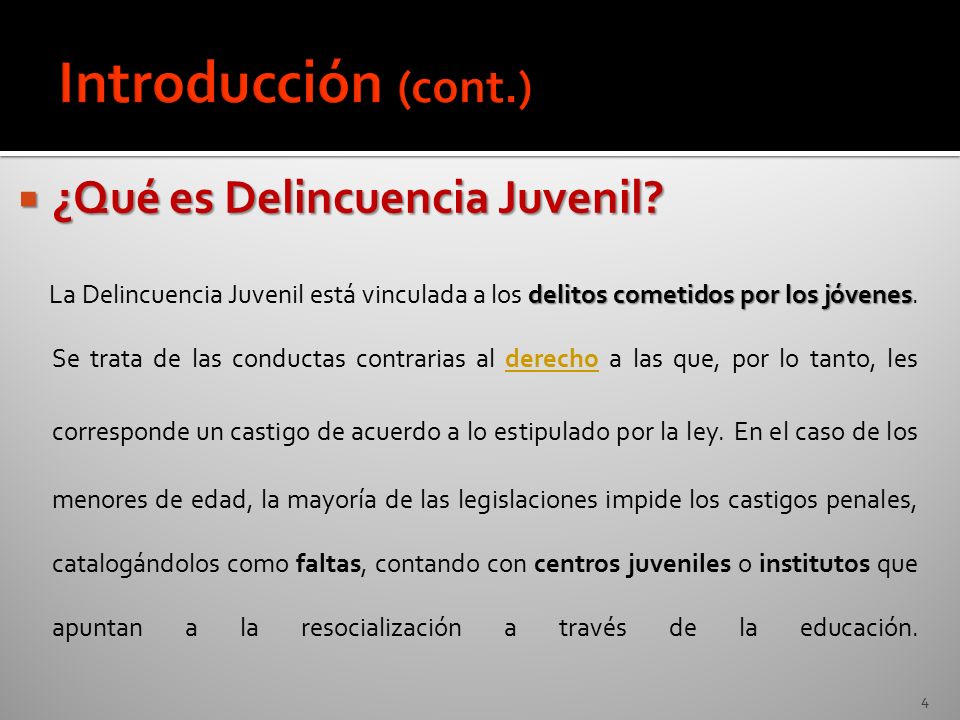 Introducción (cont.)

¿Qué es Delincuencia Juvenil?

La Delincuencia Juvenil está vinculada a los delitos cometidos por los jóvenes. Se trata de las conductas contrarias al derecho a las que, por lo tanto, les corresponde un castigo de acuerdo a lo estipulado por la ley. En el caso de los menores de edad, la mayoría de las legislaciones impide los castigos penales, catalogándolos como faltas, contando con centros juveniles o institutos que apuntan a la resocialización a través de la educación.

4